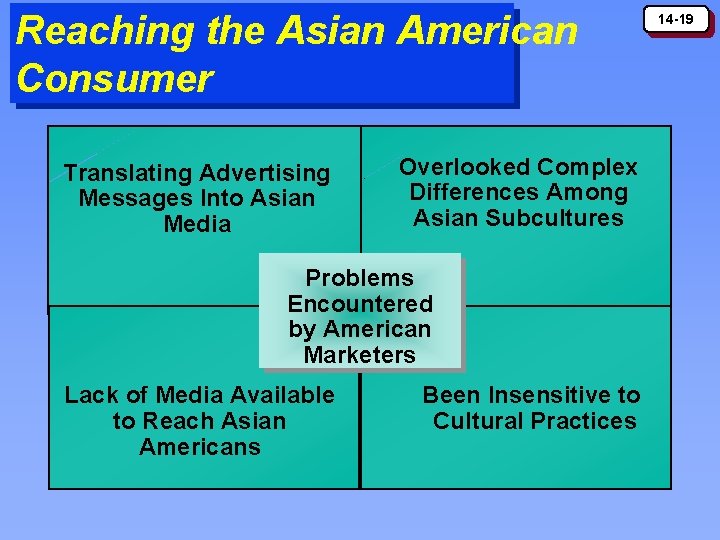 Reaching the Asian American Consumer

14-19

Translating Advertising Messages Into Asian Media

Overlooked Complex Differences Among Asian Subcultures

Problems Encountered by American Marketers

Lack of Media Available to Reach Asian Americans

Been Insensitive to Cultural Practices